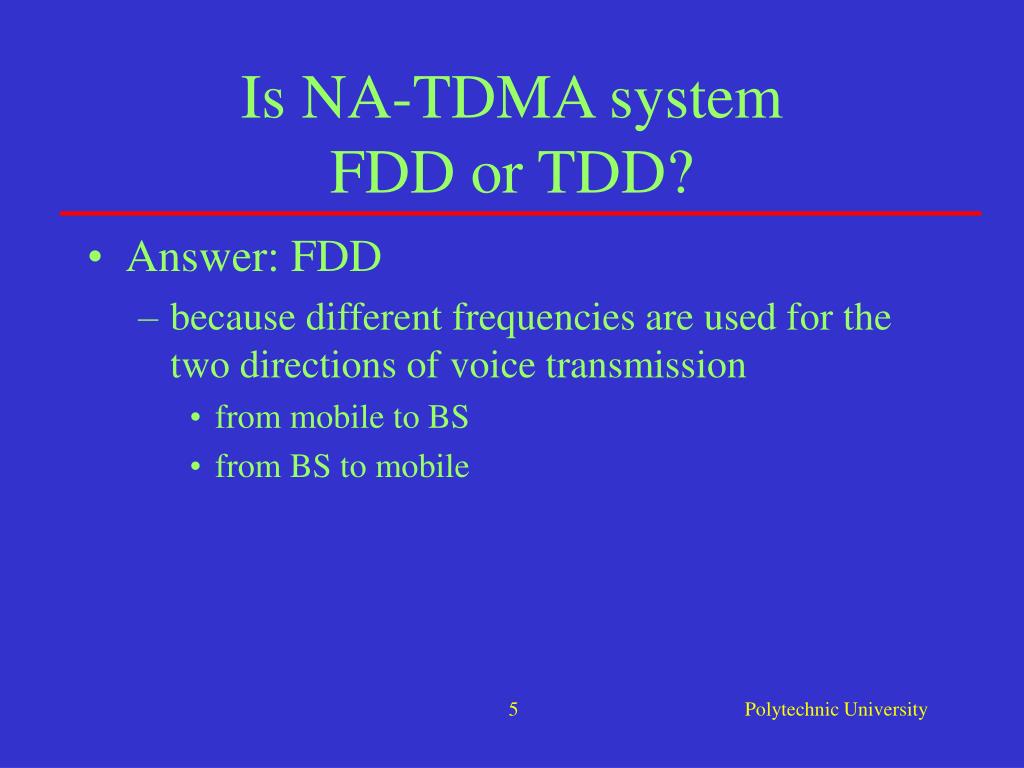 Is NA-TDMA system
FDD or TDD?

• Answer: FDD
– because different frequencies are used for the two directions of voice transmission
• from mobile to BS
• from BS to mobile

5

Polytechnic University